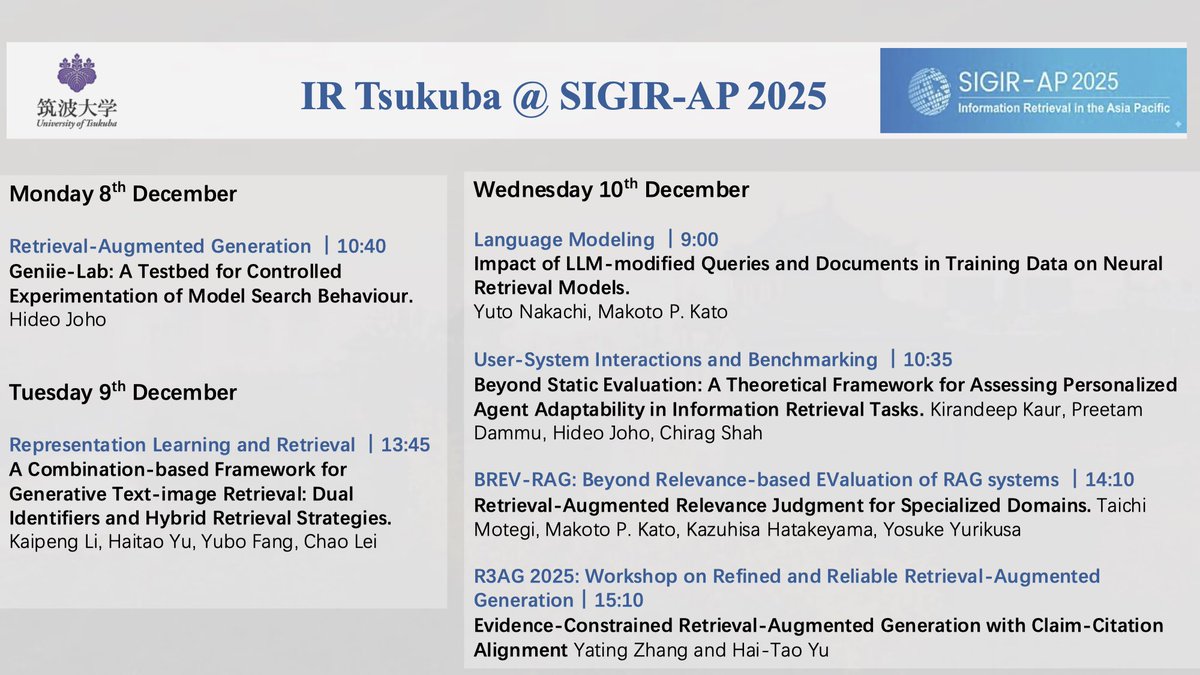 筑波大学
University of Tsukuba

IR Tsukuba @ SIGIR-AP 2025

SIGIR-AP 2025
Information Retrieval in the Asia Pacific

Monday 8$^{th}$ December

Retrieval-Augmented Generation | 10:40
Geniie-Lab: A Testbed for Controlled Experimentation of Model Search Behaviour.
Hideo Joho

Tuesday 9$^{th}$ December

Representation Learning and Retrieval | 13:45
A Combination-based Framework for Generative Text-image Retrieval: Dual Identifiers and Hybrid Retrieval Strategies.
Kaipeng Li, Haitao Yu, Yubo Fang, Chao Lei

Wednesday 10$^{th}$ December

Language Modeling | 9:00
Impact of LLM-modified Queries and Documents in Training Data on Neural Retrieval Models.
Yuto Nakachi, Makoto P. Kato

User-System Interactions and Benchmarking | 10:35
Beyond Static Evaluation: A Theoretical Framework for Assessing Personalized Agent Adaptability in Information Retrieval Tasks. Kirandeep Kaur, Preetam Dammu, Hideo Joho, Chirag Shah

BREV-RAG: Beyond Relevance-based EValuation of RAG systems | 14:10
Retrieval-Augmented Relevance Judgment for Specialized Domains. Taichi Motegi, Makoto P. Kato, Kazuhisa Hatakeyama, Yosuke Yurikusa

R3AG 2025: Workshop on Refined and Reliable Retrieval-Augmented Generation | 15:10
Evidence-Constrained Retrieval-Augmented Generation with Claim-Citation Alignment Yating Zhang and Hai-Tao Yu